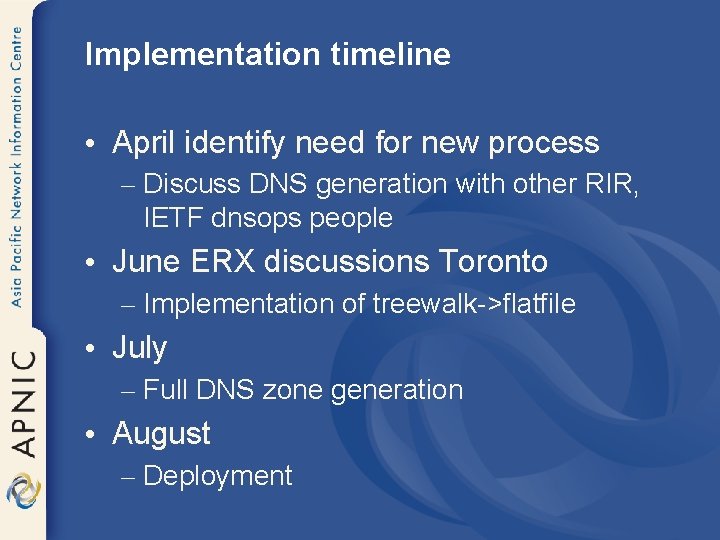 Asia Pacific Network Information Centre

APNIC

Implementation timeline

• April identify need for new process
– Discuss DNS generation with other RIR, IETF dnsops people

• June ERX discussions Toronto
– Implementation of treewalk->flatfile

• July
– Full DNS zone generation

• August
– Deployment